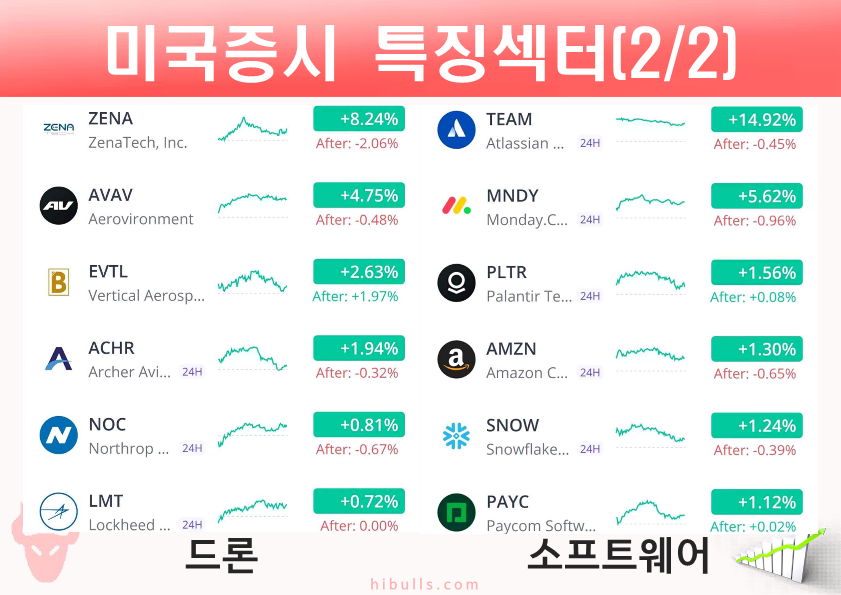 미국증시 특징섹터(2/2)

ZENA
ZenaTech, Inc.
+8.24%
After: -2.06%

AVAV
Aerovironment
+4.75%
After: -0.48%

EVTL
Vertical Aerosp...
+2.63%
After: +1.97%

ACHR
Archer Avi... 24H
+1.94%
After: -0.32%

NOC
Northrop ... 24H
+0.81%
After: -0.67%

LMT
Lockheed ... 24H
+0.72%
After: 0.00%

드론

TEAM
Atlassian ... 24H
+14.92%
After: -0.45%

MNDY
Monday.C... 24H
+5.62%
After: -0.96%

PLTR
Palantir Te... 24H
+1.56%
After: +0.08%

AMZN
Amazon C... 24H
+1.30%
After: -0.65%

SNOW
Snowflake... 24H
+1.24%
After: -0.39%

PAYC
Paycom Softw...
+1.12%
After: +0.02%

소프트웨어

hibulls.com